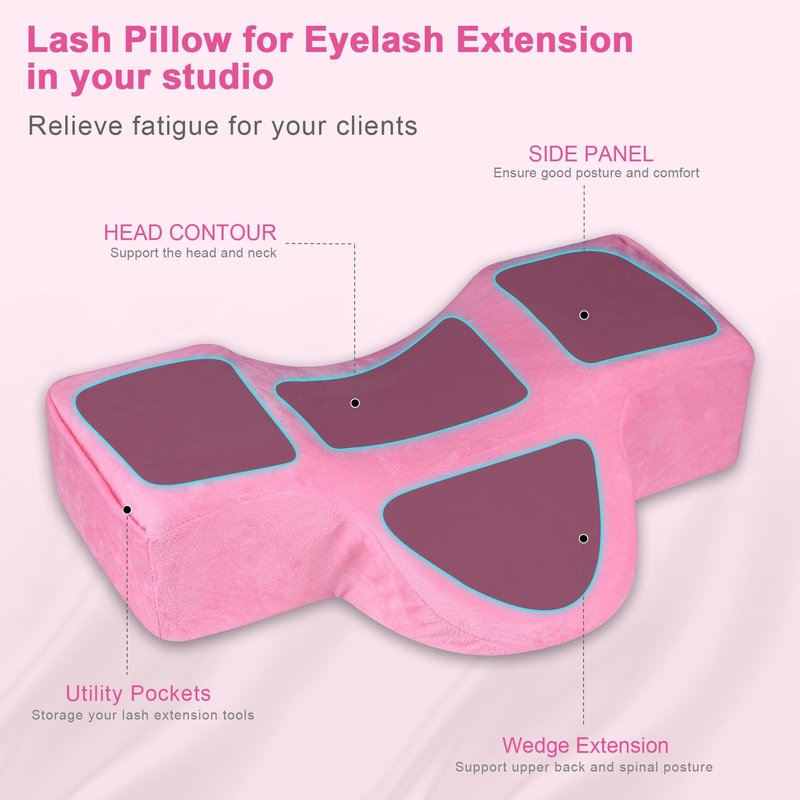 Lash Pillow for Eyelash Extension in your studio

Relieve fatigue for your clients

SIDE PANEL
Ensure good posture and comfort

HEAD CONTOUR
Support the head and neck

Utility Pockets
Storage your lash extension tools

Wedge Extension
Support upper back and spinal posture